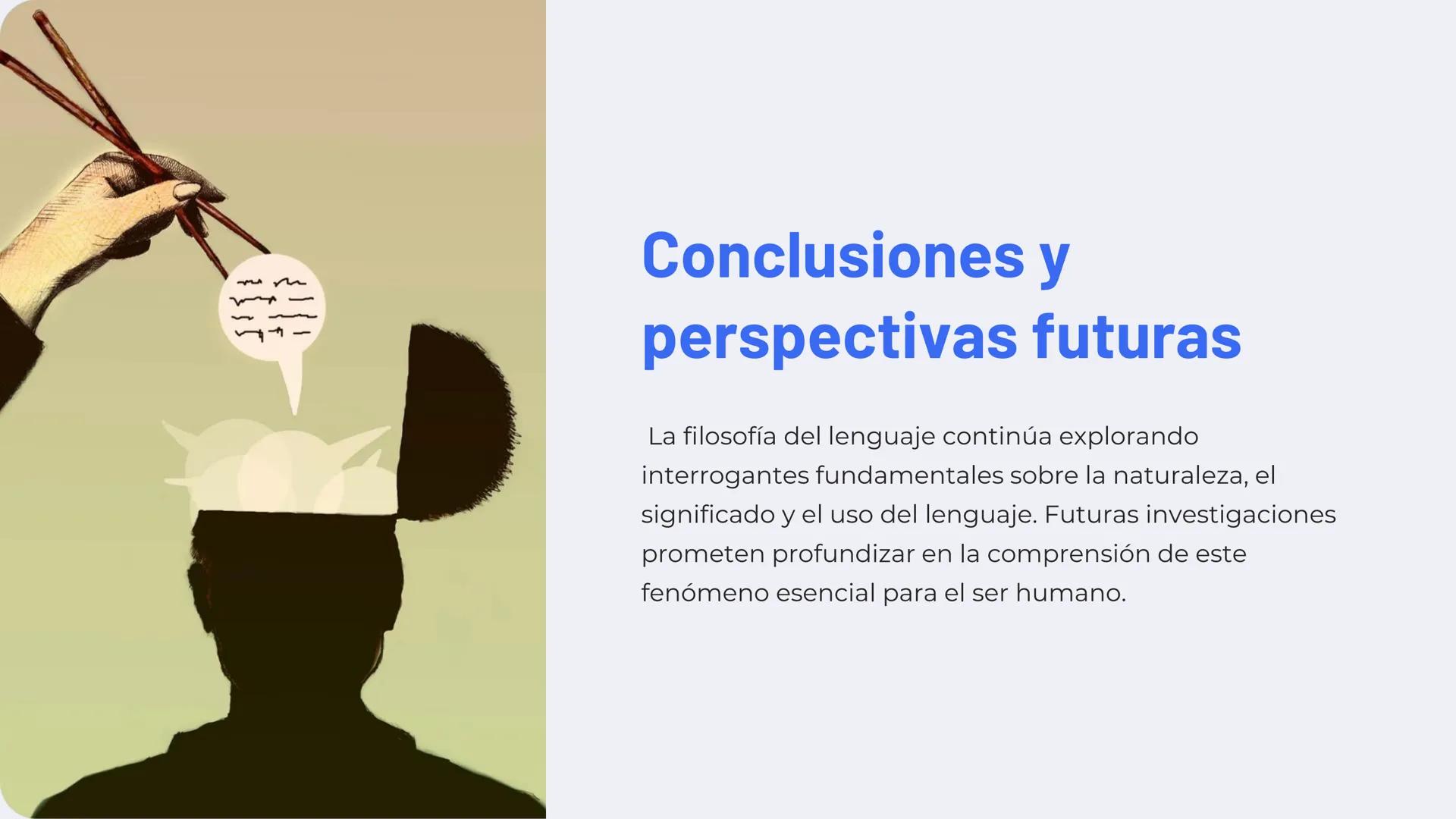 Conclusiones y perspectivas futuras

La filosofía del lenguaje continúa explorando interrogantes fundamentales sobre la naturaleza, el significado y el uso del lenguaje. Futuras investigaciones prometen profundizar en la comprensión de este fenómeno esencial para el ser humano.